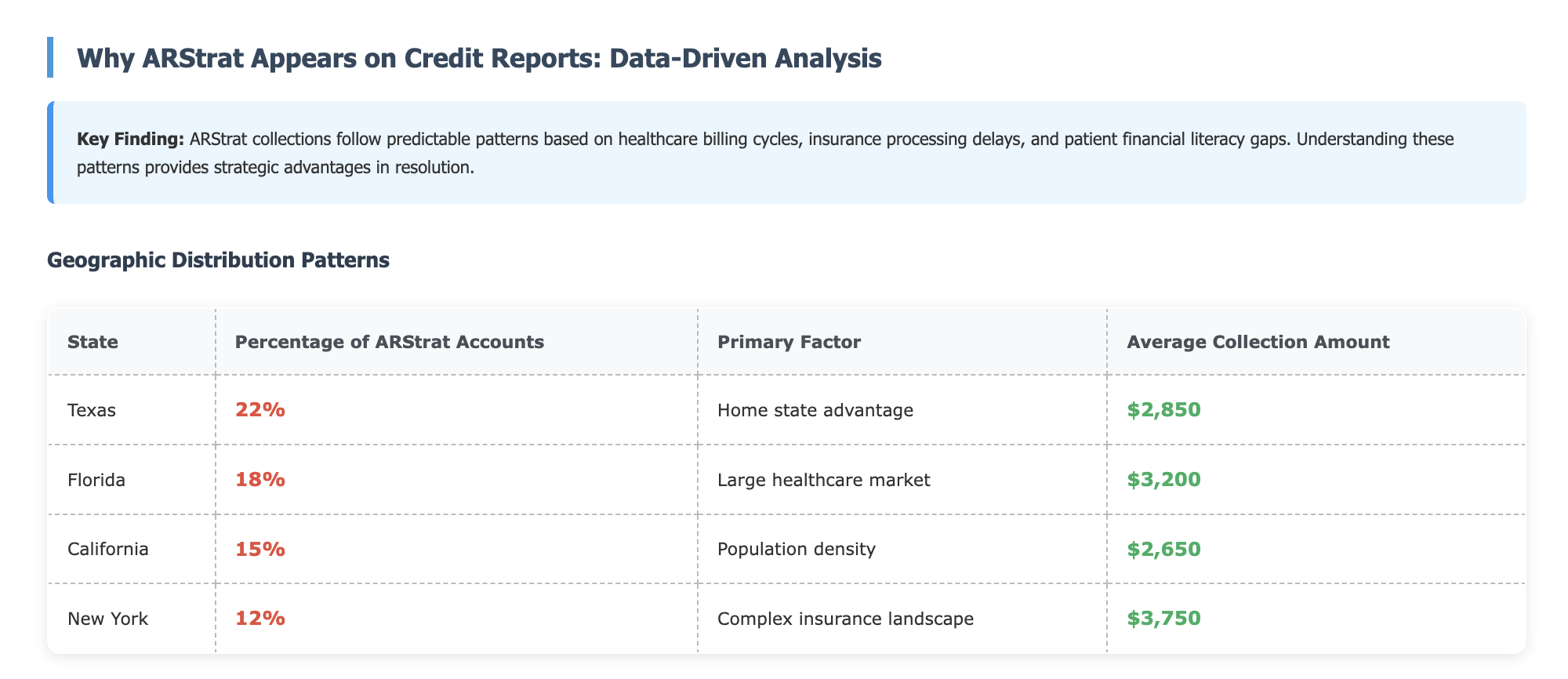 Why ARStrat Appears on Credit Reports: Data-Driven Analysis

Key Finding: ARStrat collections follow predictable patterns based on healthcare billing cycles, insurance processing delays, and patient financial literacy gaps. Understanding these patterns provides strategic advantages in resolution.

Geographic Distribution Patterns

| State | Percentage of ARStrat Accounts | Primary Factor | Average Collection Amount |
|---|---|---|---|
| Texas | 22% | Home state advantage | $2,850 |
| Florida | 18% | Large healthcare market | $3,200 |
| California | 15% | Population density | $2,650 |
| New York | 12% | Complex insurance landscape | $3,750 |